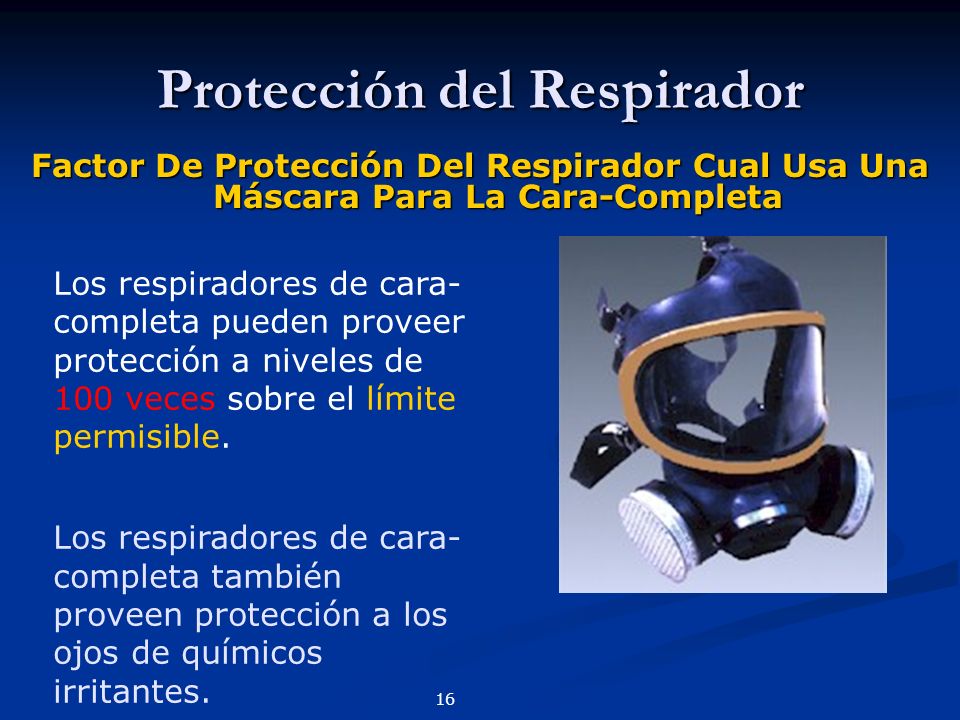 Protección del Respirador

Factor De Protección Del Respirador Cual Usa Una Máscara Para La Cara-Completa

Los respiradores de cara-completa pueden proveer protección a niveles de 100 veces sobre el límite permisible.

Los respiradores de cara-completa también proveen protección a los ojos de químicos irritantes.

16